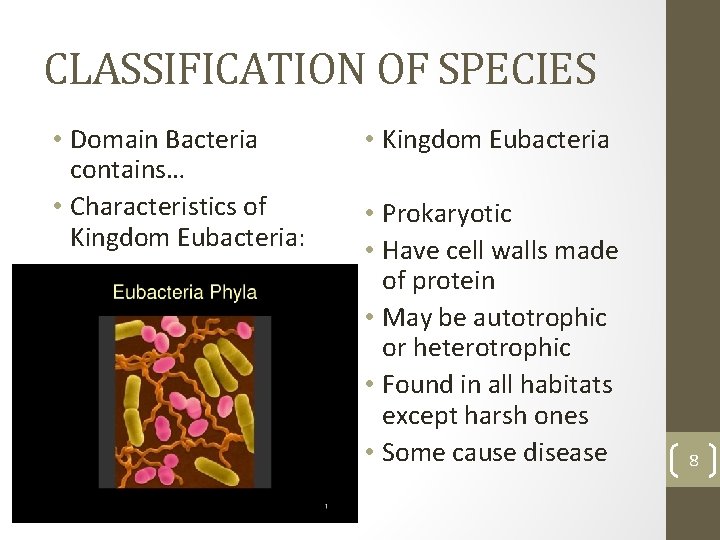 CLASSIFICATION OF SPECIES

• Domain Bacteria contains…
• Characteristics of Kingdom Eubacteria:

Eubacteria Phyla

1

• Kingdom Eubacteria

• Prokaryotic
• Have cell walls made of protein
• May be autotrophic or heterotrophic
• Found in all habitats except harsh ones
• Some cause disease

8